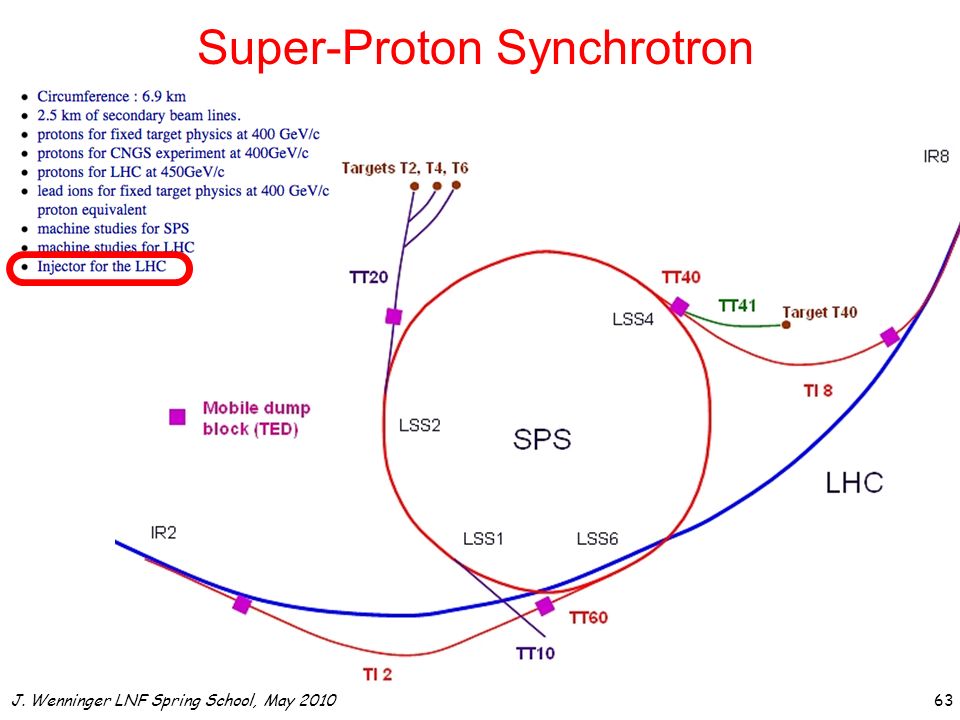 Super-Proton Synchrotron

- Circumference : 6.9 km
- 2.5 km of secondary beam lines.
- protons for fixed target physics at 400 GeV/c
- protons for CNGS experiment at 400GeV/c
- protons for LHC at 450GeV/c
- lead ions for fixed target physics at 400 GeV/c proton equivalent
- machine studies for SPS
- machine studies for LHC
- Injector for the LHC

Targets T2, T4, T6

IR8

TT20

TT40

TT41

Target T40

LSS4

TI 8

Mobile dump block (TED)

LSS2

SPS

LHC

IR2

LSS1

LSS6

TT60

TT10

TI 2

J. Wenninger LNF Spring School, May 2010

63